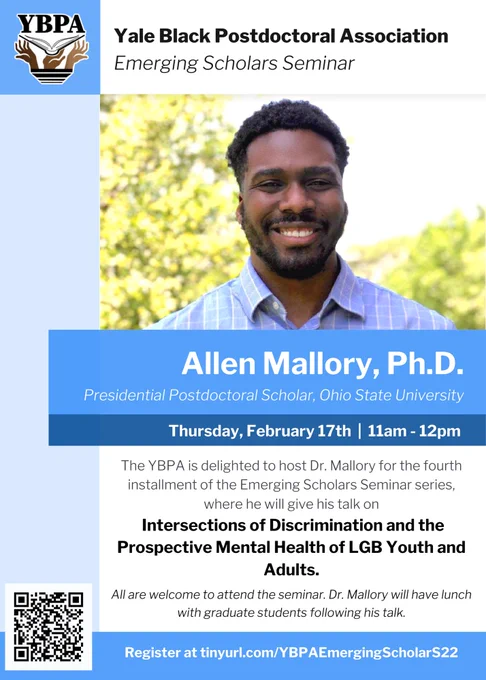 YBPA

Yale Black Postdoctoral Association
Emerging Scholars Seminar

Allen Mallory, Ph.D.
Presidential Postdoctoral Scholar, Ohio State University

Thursday, February 17th | 11am - 12pm

The YBPA is delighted to host Dr. Mallory for the fourth installment of the Emerging Scholars Seminar series, where he will give his talk on

Intersections of Discrimination and the Prospective Mental Health of LGB Youth and Adults.

All are welcome to attend the seminar. Dr. Mallory will have lunch with graduate students following his talk.

Register at tinyurl.com/YBPAEmergingScholarS22